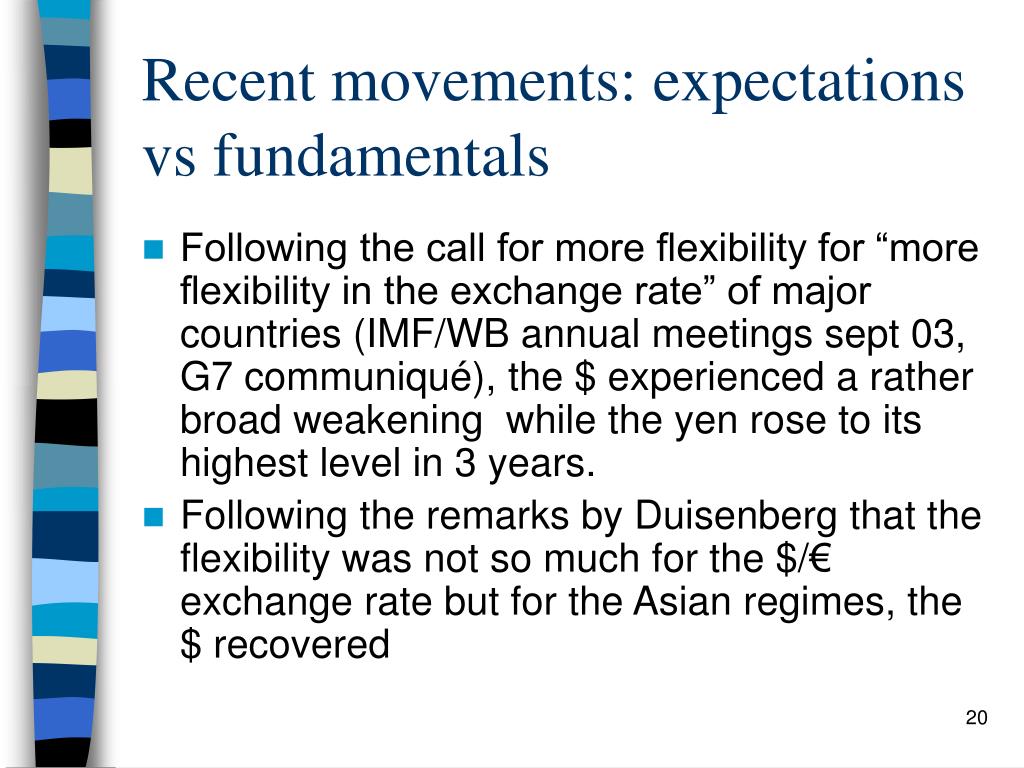 Recent movements: expectations vs fundamentals

- Following the call for more flexibility for “more flexibility in the exchange rate” of major countries (IMF/WB annual meetings sept 03, G7 communiqué), the \$ experienced a rather broad weakening while the yen rose to its highest level in 3 years.
- Following the remarks by Duisenberg that the flexibility was not so much for the \$/€ exchange rate but for the Asian regimes, the \$ recovered

20